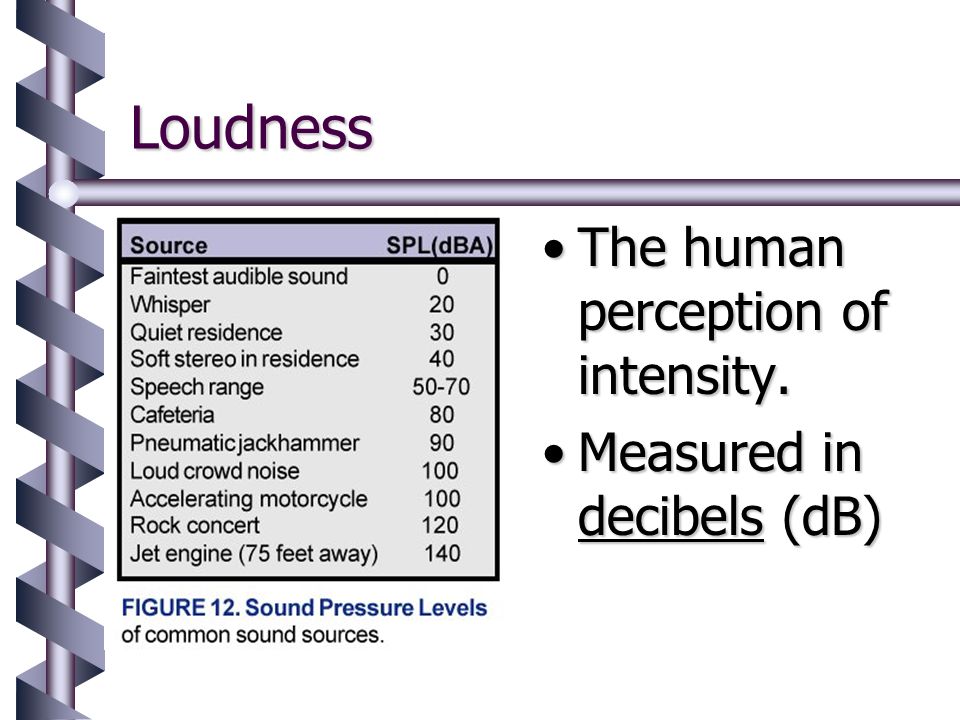 Loudness

| Source | SPL(dBA) |
|---|---|
| Faintest audible sound | 0 |
| Whisper | 20 |
| Quiet residence | 30 |
| Soft stereo in residence | 40 |
| Speech range | 50-70 |
| Cafeteria | 80 |
| Pneumatic jackhammer | 90 |
| Loud crowd noise | 100 |
| Accelerating motorcycle | 100 |
| Rock concert | 120 |
| Jet engine (75 feet away) | 140 |

FIGURE 12. Sound Pressure Levels of common sound sources.

• The human perception of intensity.

• Measured in decibels (dB)